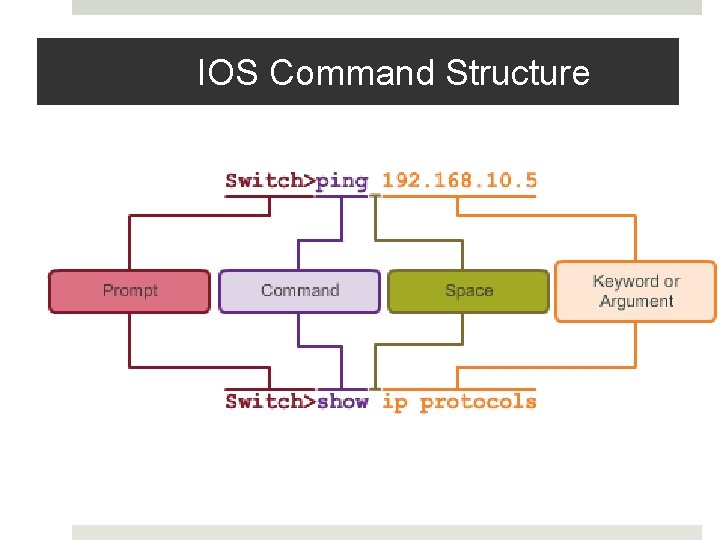 IOS Command Structure

Switch>ping 192.168.10.5

Prompt

Command

Space

Keyword or Argument

Switch>show ip protocols